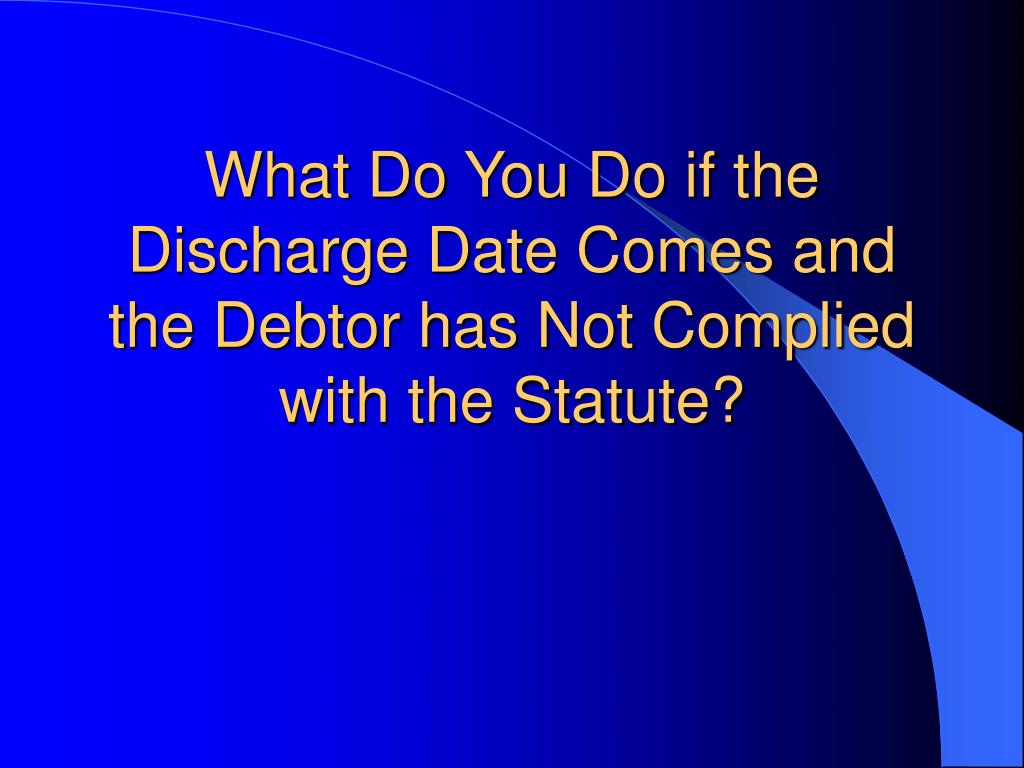 What Do You Do if the Discharge Date Comes and the Debtor has Not Complied with the Statute?